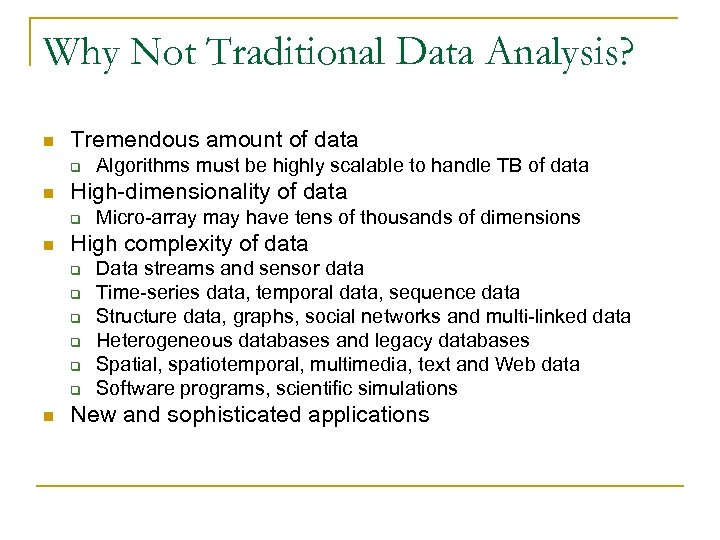 Why Not Traditional Data Analysis?

- Tremendous amount of data
  - Algorithms must be highly scalable to handle TB of data
- High-dimensionality of data
  - Micro-array may have tens of thousands of dimensions
- High complexity of data
  - Data streams and sensor data
  - Time-series data, temporal data, sequence data
  - Structure data, graphs, social networks and multi-linked data
  - Heterogeneous databases and legacy databases
  - Spatial, spatiotemporal, multimedia, text and Web data
  - Software programs, scientific simulations
- New and sophisticated applications